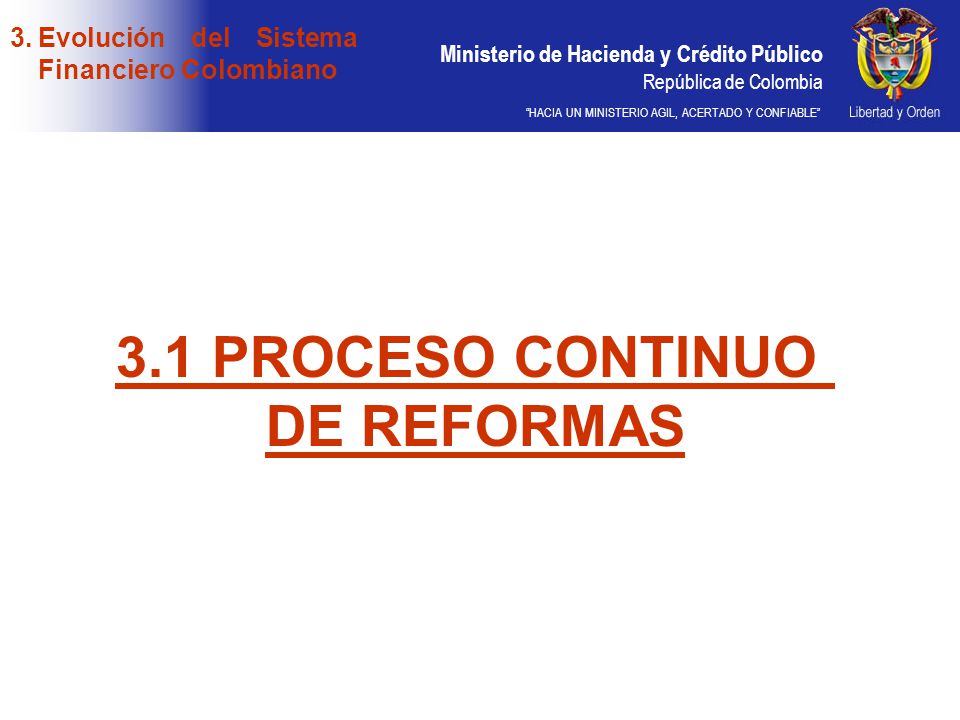 3. Evolución del Sistema Financiero Colombiano

Ministerio de Hacienda y Crédito Público
República de Colombia
"HACIA UN MINISTERIO AGIL, ACERTADO Y CONFIABLE"

Libertad y Orden

3.1 PROCESO CONTINUO DE REFORMAS